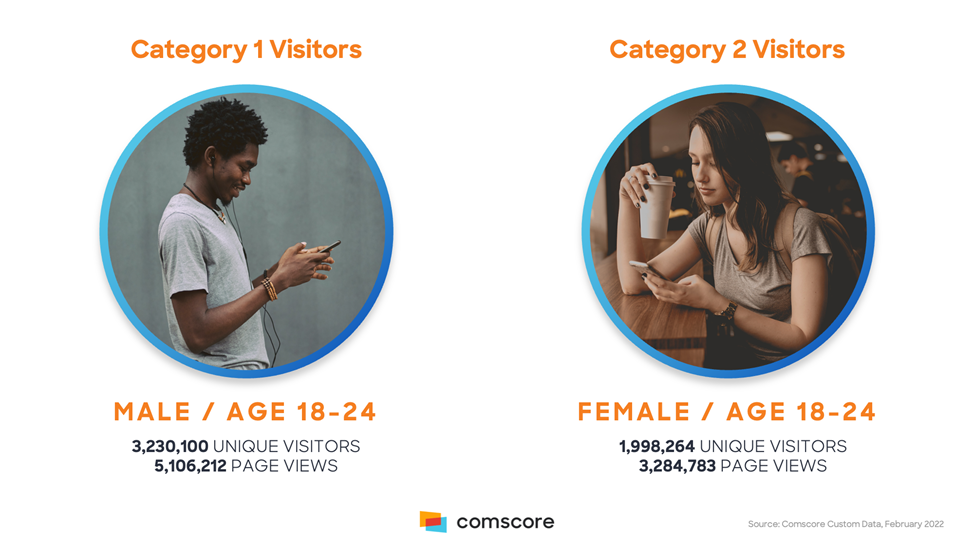 Category 1 Visitors

MALE / AGE 18-24

3,230,100 UNIQUE VISITORS
5,106,212 PAGE VIEWS

Category 2 Visitors

FEMALE / AGE 18-24

1,998,264 UNIQUE VISITORS
3,284,783 PAGE VIEWS

comscore

Source: Comscore Custom Data, February 2022